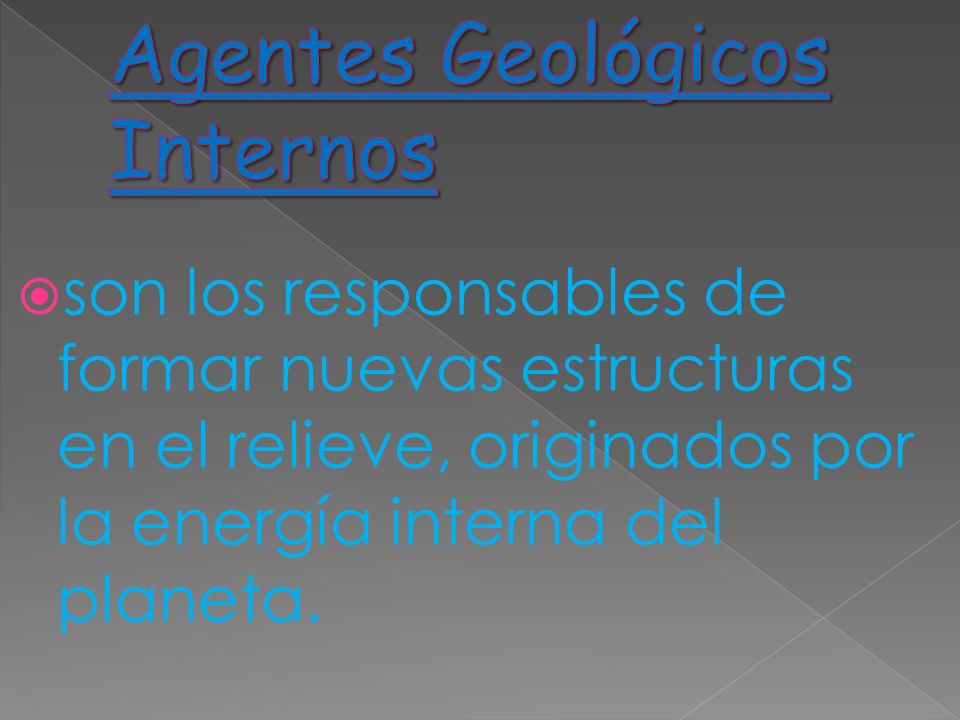 Agentes Geológicos Internos

son los responsables de formar nuevas estructuras en el relieve, originados por la energía interna del planeta.